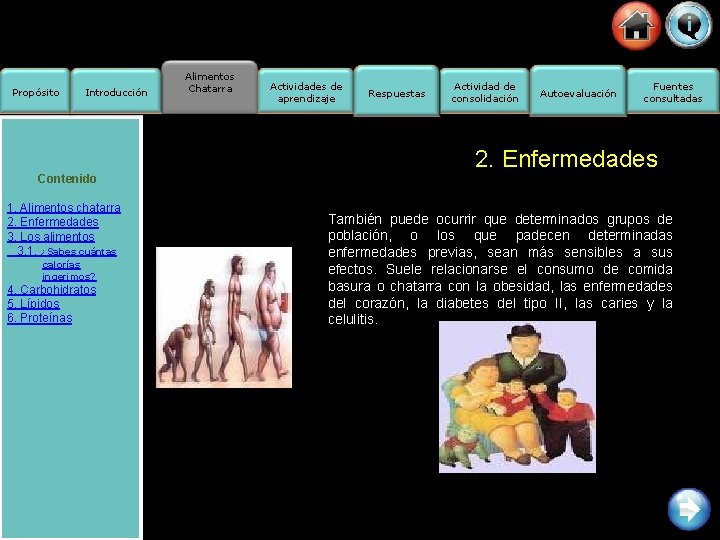 Propósito
Introducción
Alimentos Chatarra
Actividades de aprendizaje
Respuestas
Actividad de consolidación
Autoevaluación
Fuentes consultadas

Contenido

1. Alimentos chatarra
2. Enfermedades
3. Los alimentos
3.1. ¿Sabes cuántas calorías ingerimos?
4. Carbohidratos
5. Lípidos
6. Proteínas

2. Enfermedades

También puede ocurrir que determinados grupos de población, o los que padecen determinadas enfermedades previas, sean más sensibles a sus efectos. Suele relacionarse el consumo de comida basura o chatarra con la obesidad, las enfermedades del corazón, la diabetes del tipo II, las caries y la celulitis.